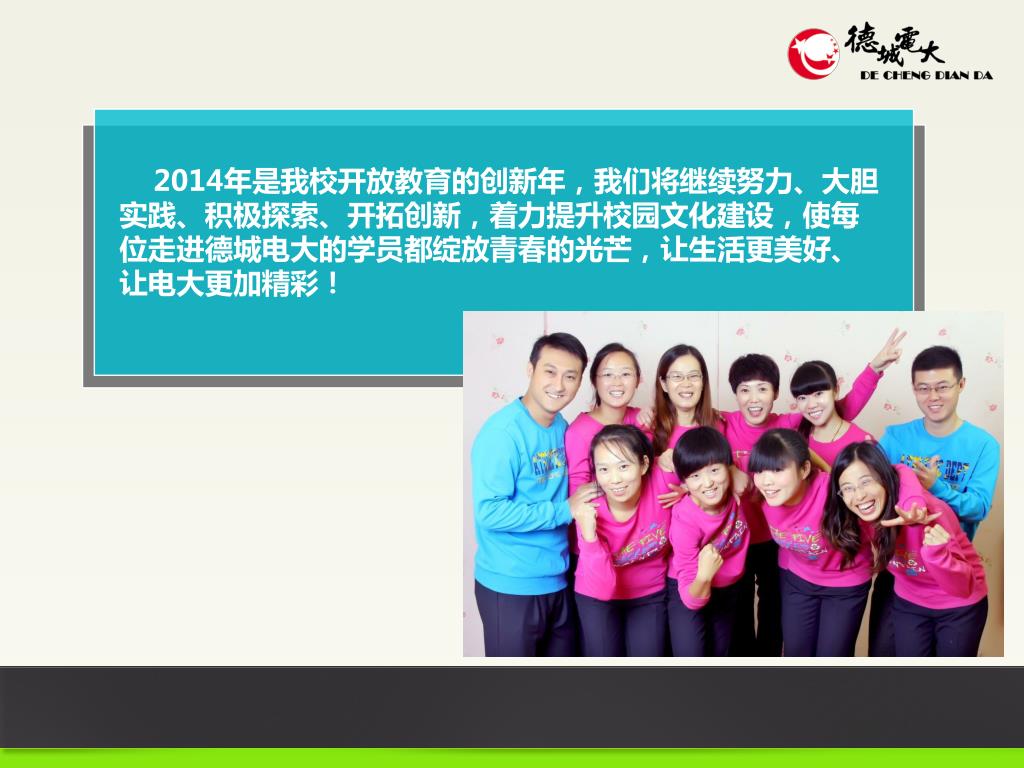 德城電大
DE CHENG DIAN DA

2014年是我校开放教育的创新年，我们将继续努力、大胆实践、积极探索、开拓创新，着力提升校园文化建设，使每位走进德城电大的学员都绽放青春的光芒，让生活更美好、让电大更加精彩！